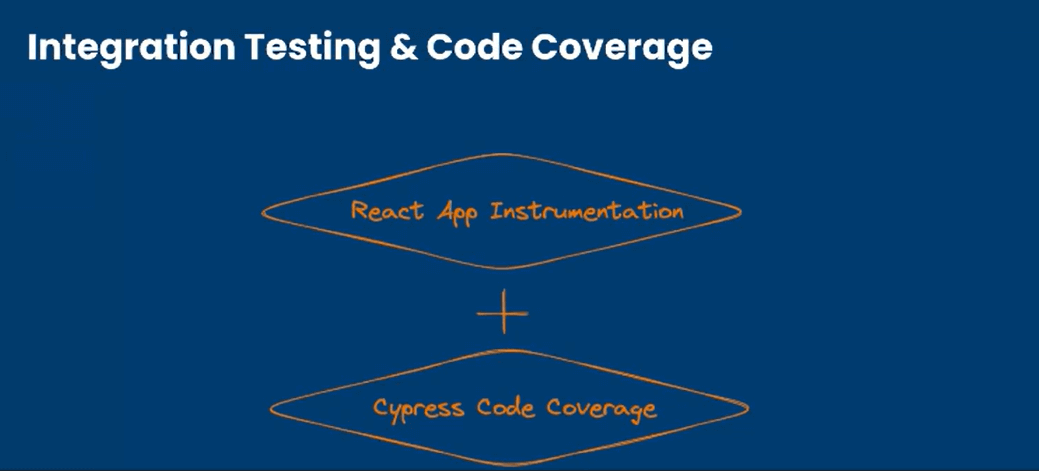 Integration Testing & Code Coverage

React App Instrumentation

+

Cypress Code Coverage